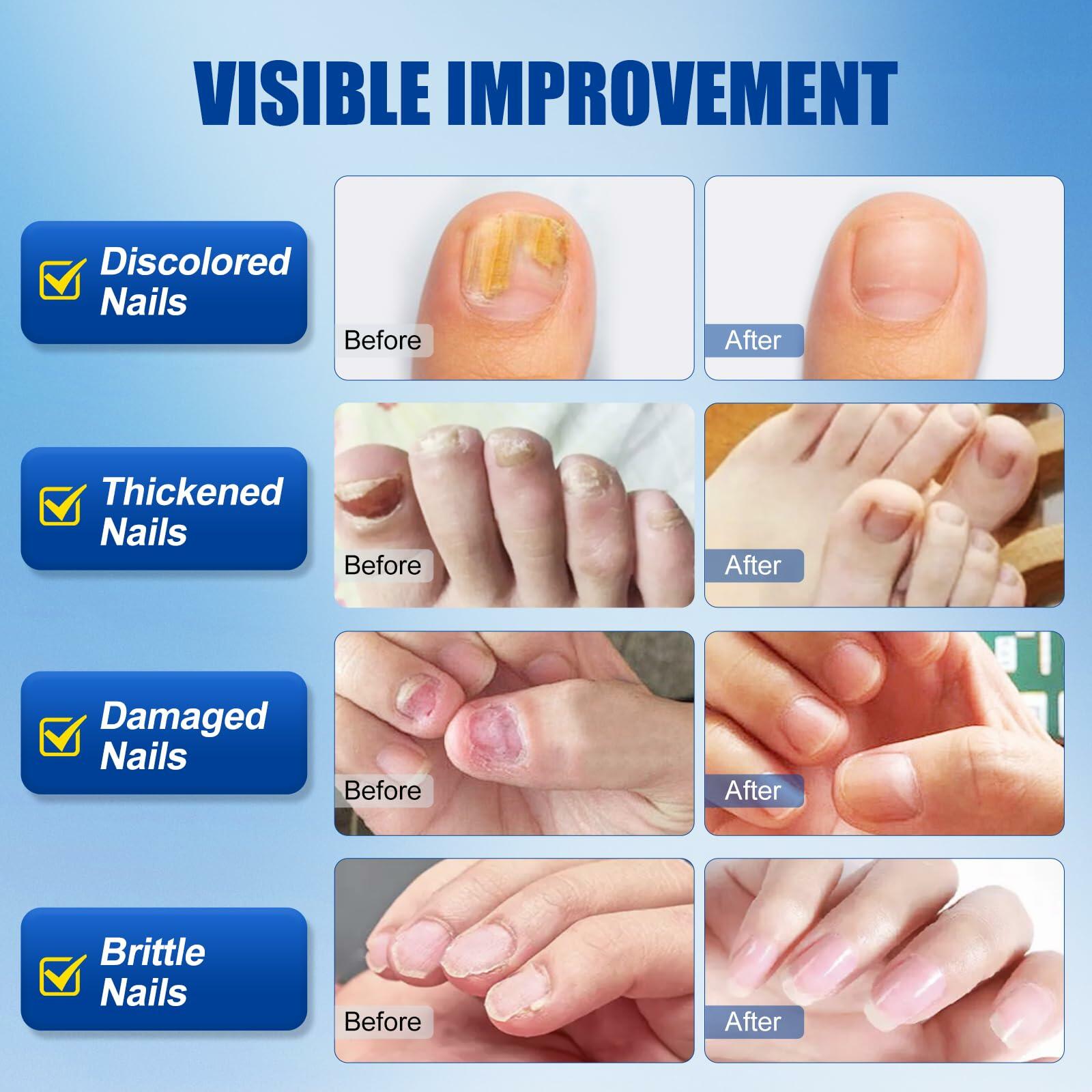 VISIBLE IMPROVEMENT

Discolored Nails

Before

After

Thickened Nails

Before

After

Damaged Nails

Before

After

Brittle Nails

Before

After